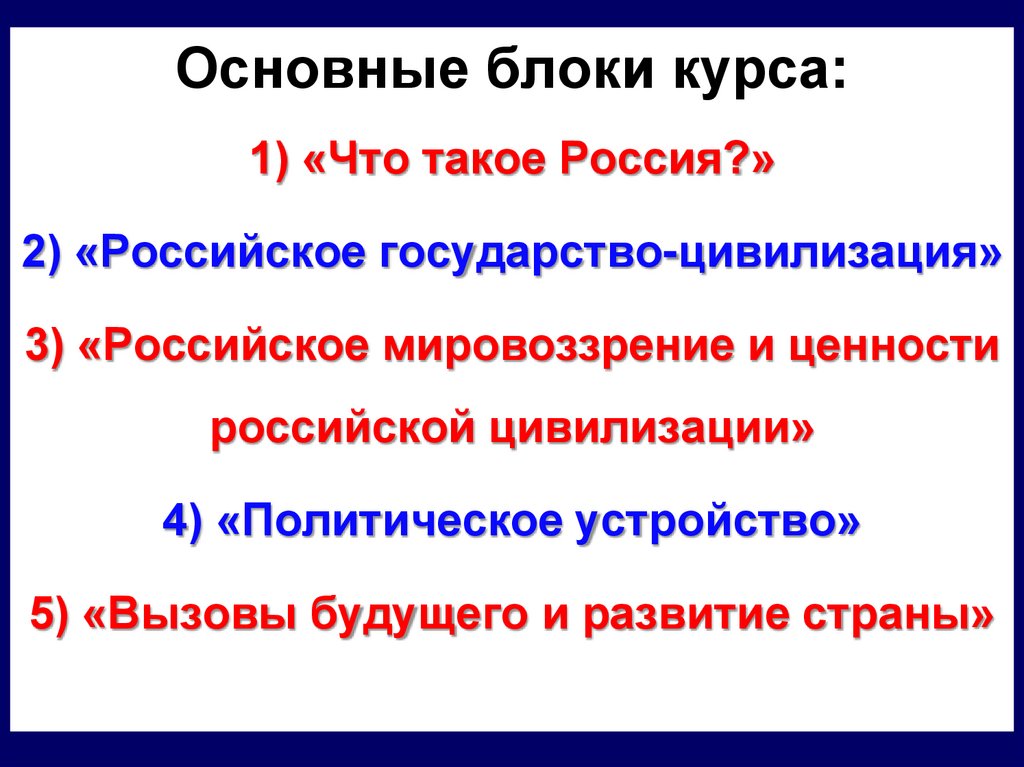 Основные блоки курса:

1) «Что такое Россия?»

2) «Российское государство-цивилизация»

3) «Российское мировоззрение и ценности российской цивилизации»

4) «Политическое устройство»

5) «Вызовы будущего и развитие страны»